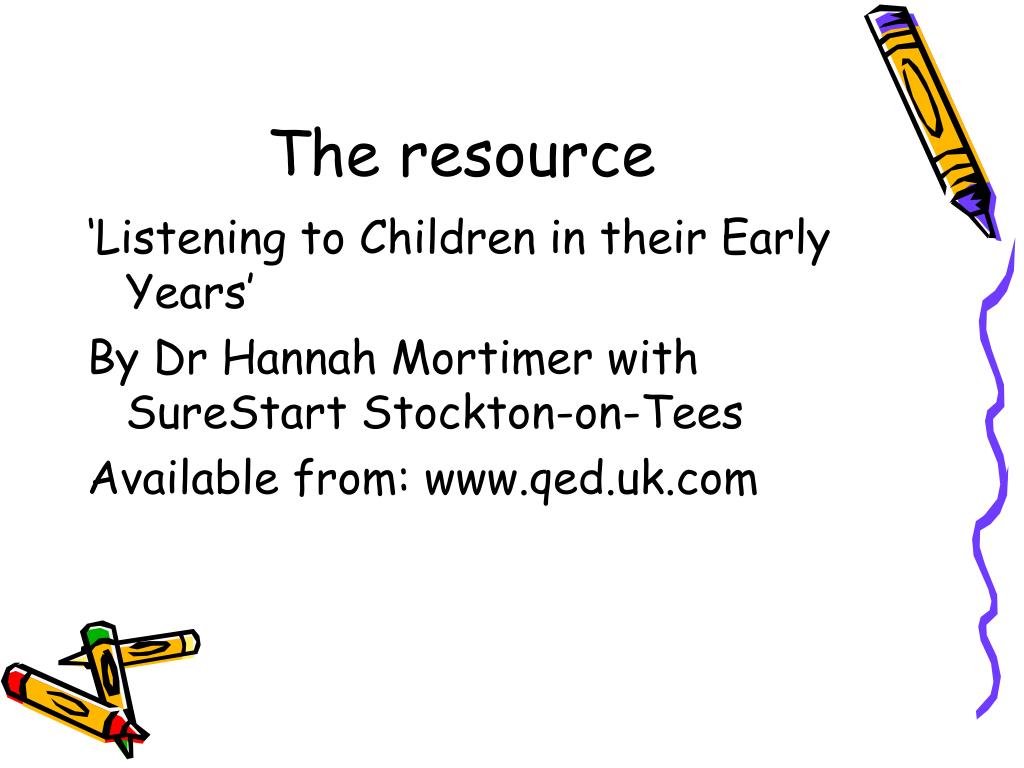 The resource

‘Listening to Children in their Early Years’

By Dr Hannah Mortimer with SureStart Stockton-on-Tees

Available from: www.qed.uk.com